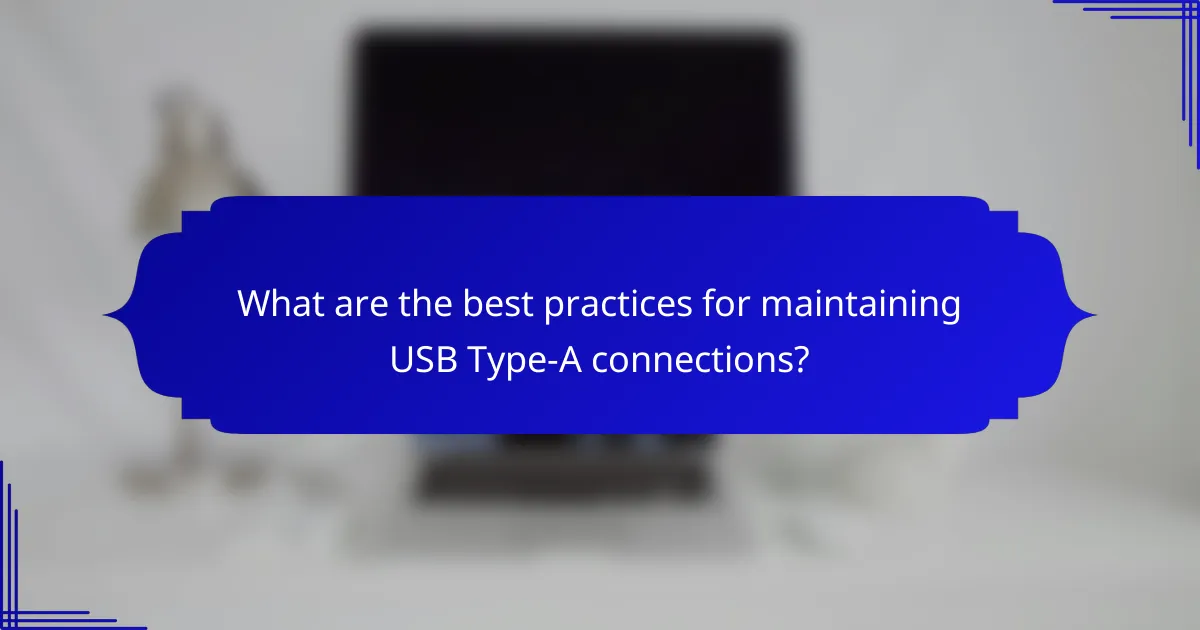 What are the best practices for maintaining USB Type-A connections?